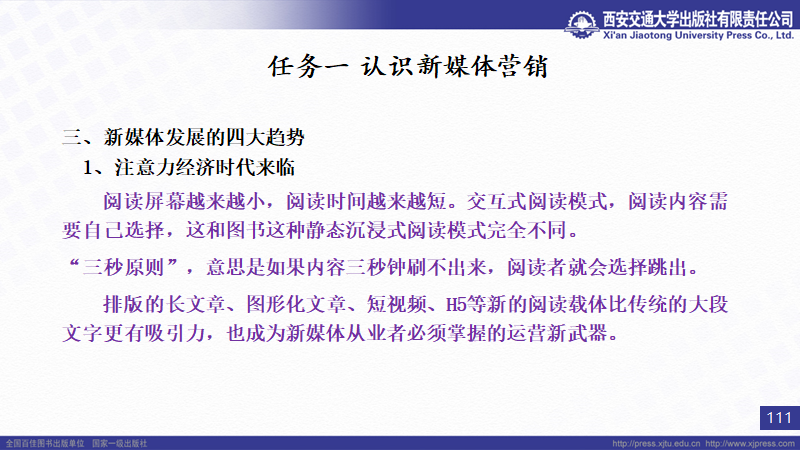 西安交通大学出版社有限责任公司
Xi'an Jiaotong University Press Co., Ltd.

任务一 认识新媒体营销

三、新媒体发展的四大趋势

1、注意力经济时代来临

阅读屏幕越来越小，阅读时间越来越短。交互式阅读模式，阅读内容需要自己选择，这和图书这种静态沉浸式阅读模式完全不同。

“三秒原则”，意思是如果内容三秒钟刷不出来，阅读者就会选择跳出。

排版的长文章、图形化文章、短视频、H5等新的阅读载体比传统的大段文字更有吸引力，也成为新媒体从业者必须掌握的运营新武器。

111

全国百佳图书出版单位 国家一级出版社

http://press.xjtu.edu.cn http://www.xjpress.com